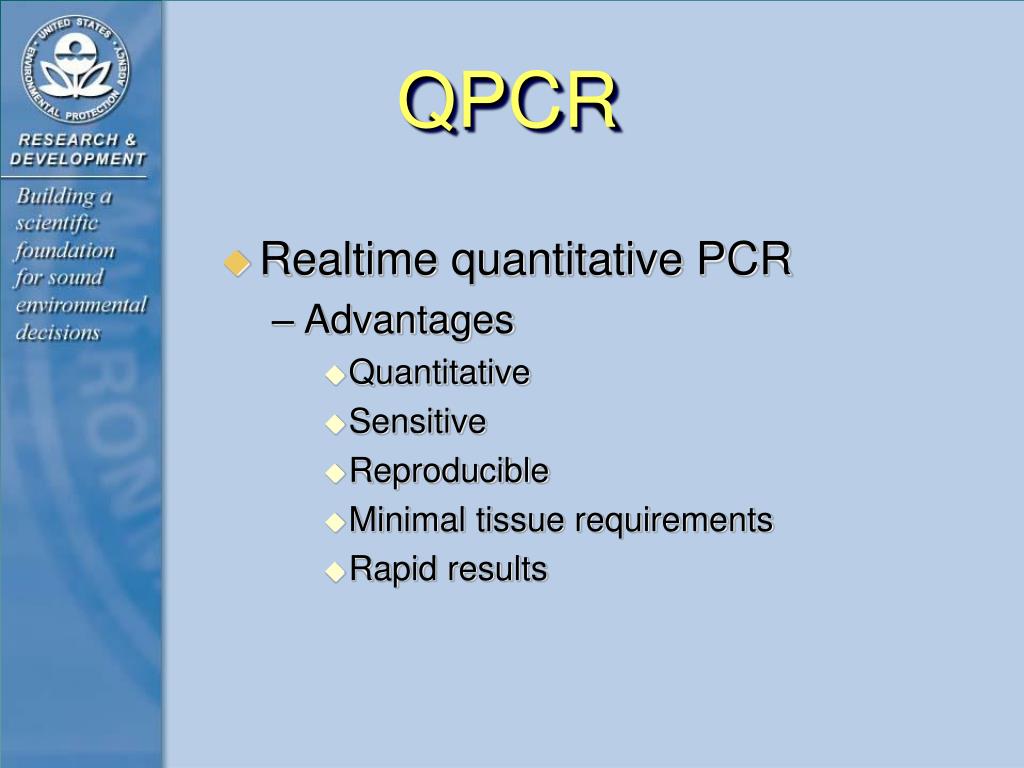 UNITED STATES ENVIRONMENTAL PROTECTION AGENCY

RESEARCH & DEVELOPMENT

Building a scientific foundation for sound environmental decisions

QPCR

Realtime quantitative PCR
– Advantages
Quantitative
Sensitive
Reproducible
Minimal tissue requirements
Rapid results